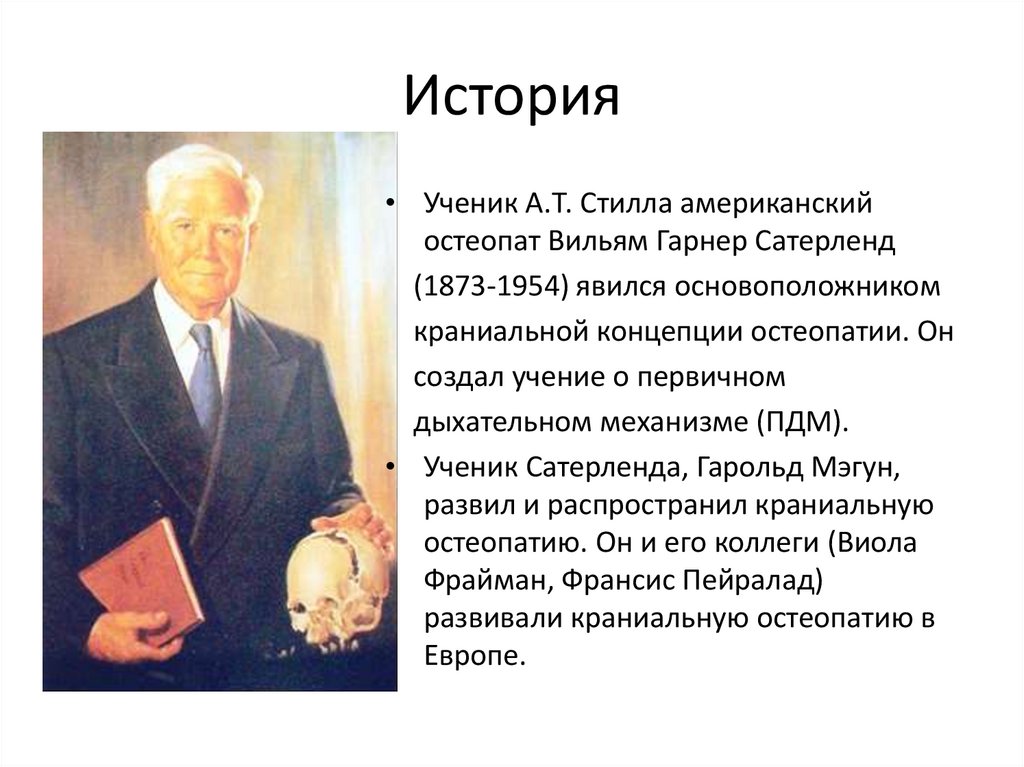 История

• Ученик А.Т. Стилла американский остеопат Вильям Гарнер Сатерленд (1873-1954) явился основоположником краниальной концепции остеопатии. Он создал учение о первичном дыхательном механизме (ПДМ).

• Ученик Сатерленда, Гарольд Мэгун, развил и распространил краниальную остеопатию. Он и его коллеги (Виола Фрайман, Франсис Пейралад) развивали краниальную остеопатию в Европе.